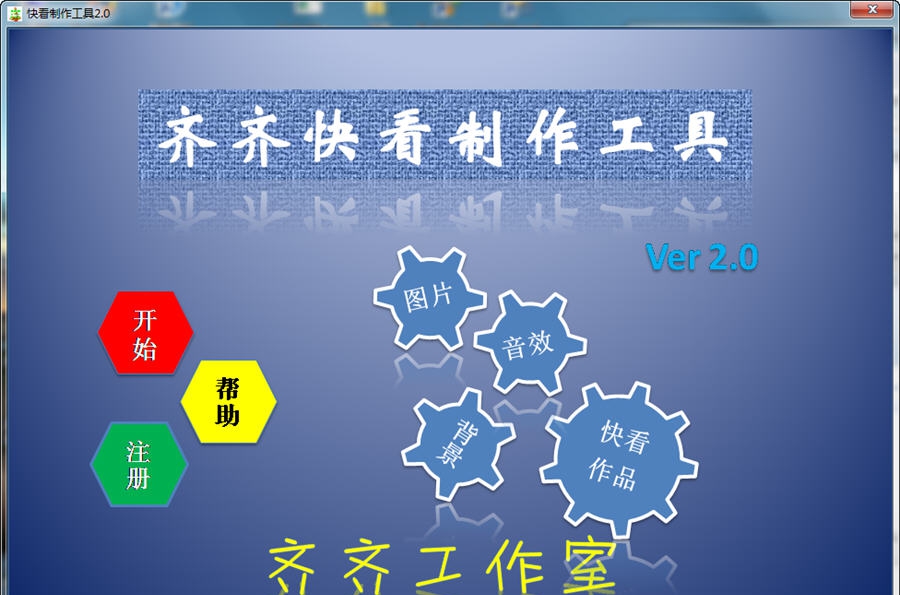 快看制作工具2.0

齐齐快看制作工具

Ver 2.0

开始

帮助

注册

图片

音效

背景

快看作品

齐齐工作室